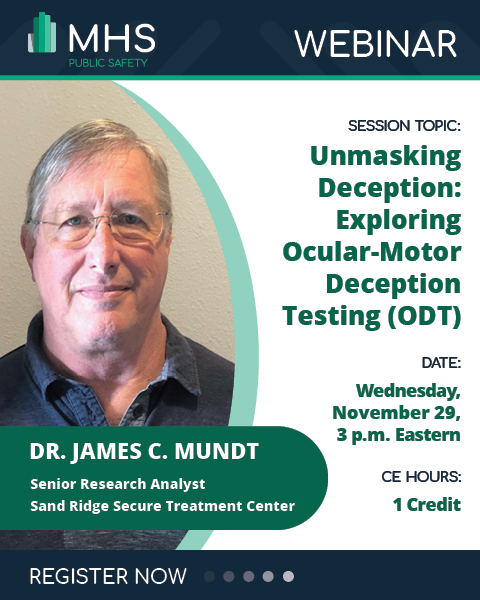 MHS
PUBLIC SAFETY

WEBINAR

SESSION TOPIC:
Unmasking Deception: Exploring Ocular-Motor Deception Testing (ODT)

DATE:
Wednesday, November 29, 3 p.m. Eastern

CE HOURS:
1 Credit

DR. JAMES C. MUNDT
Senior Research Analyst
Sand Ridge Secure Treatment Center

REGISTER NOW